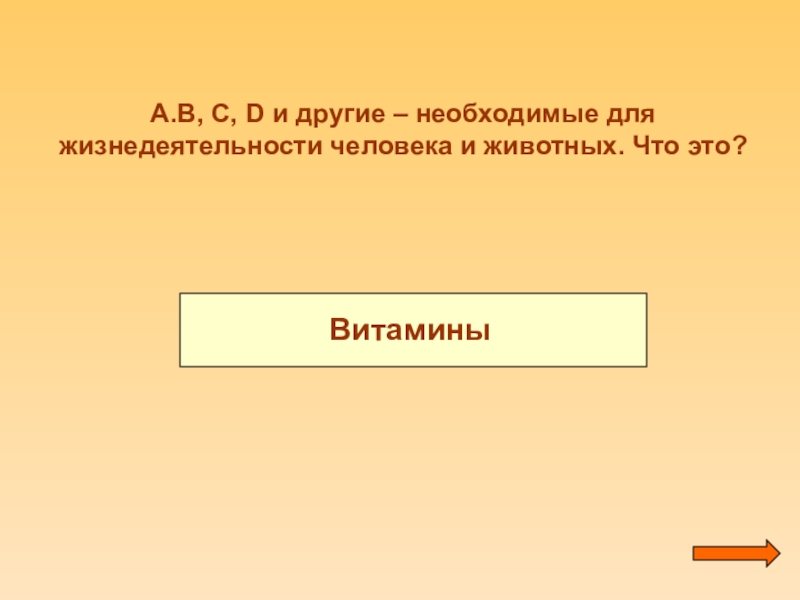 А.В, С, D и другие – необходимые для жизнедеятельности человека и животных. Что это?

Витамины